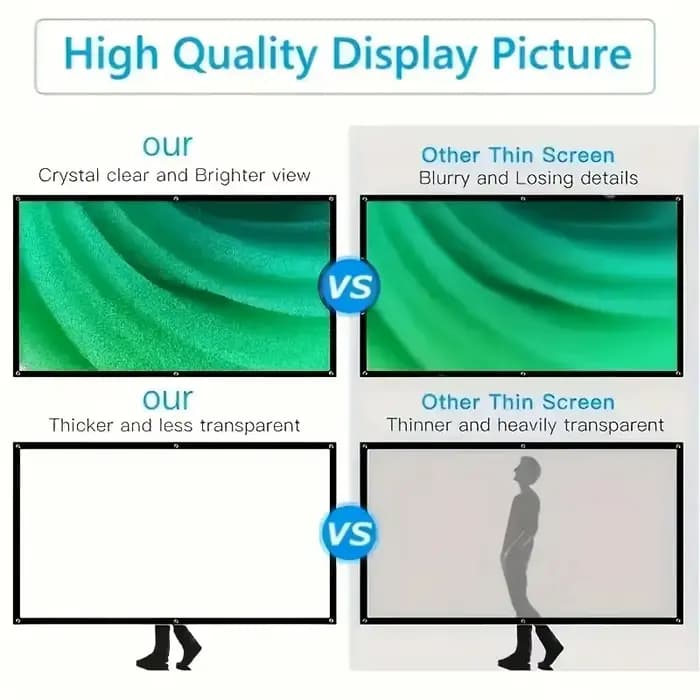 High Quality Display Picture

our
Crystal clear and Brighter view

VS

Other Thin Screen
Blurry and Losing details

our
Thicker and less transparent

VS

Other Thin Screen
Thinner and heavily transparent